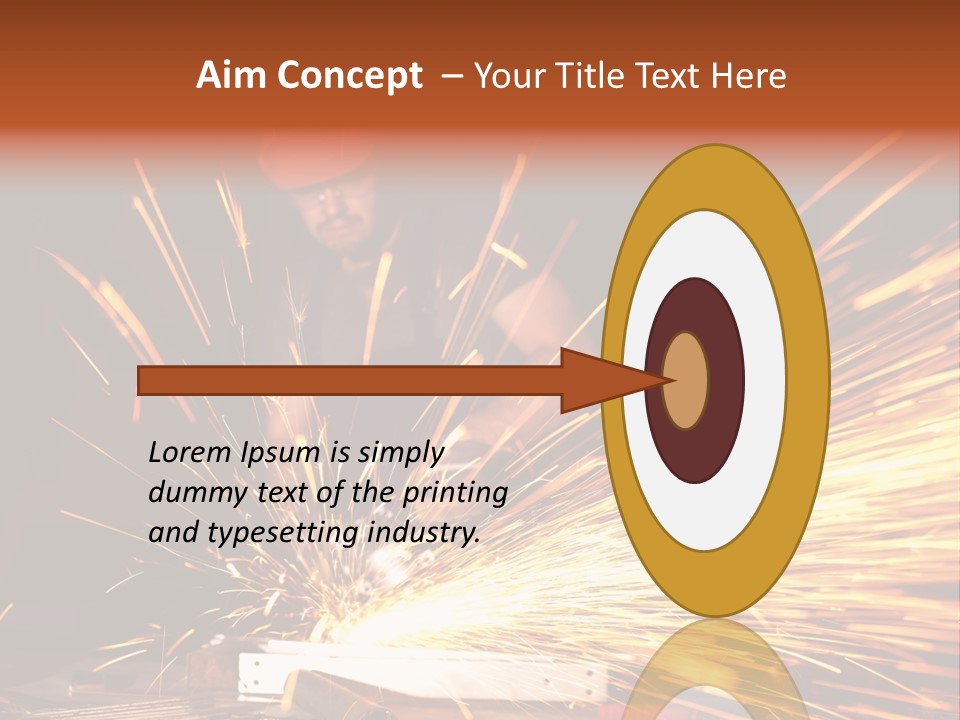 Aim Concept – Your Title Text Here

Lorem Ipsum is simply dummy text of the printing and typesetting industry.